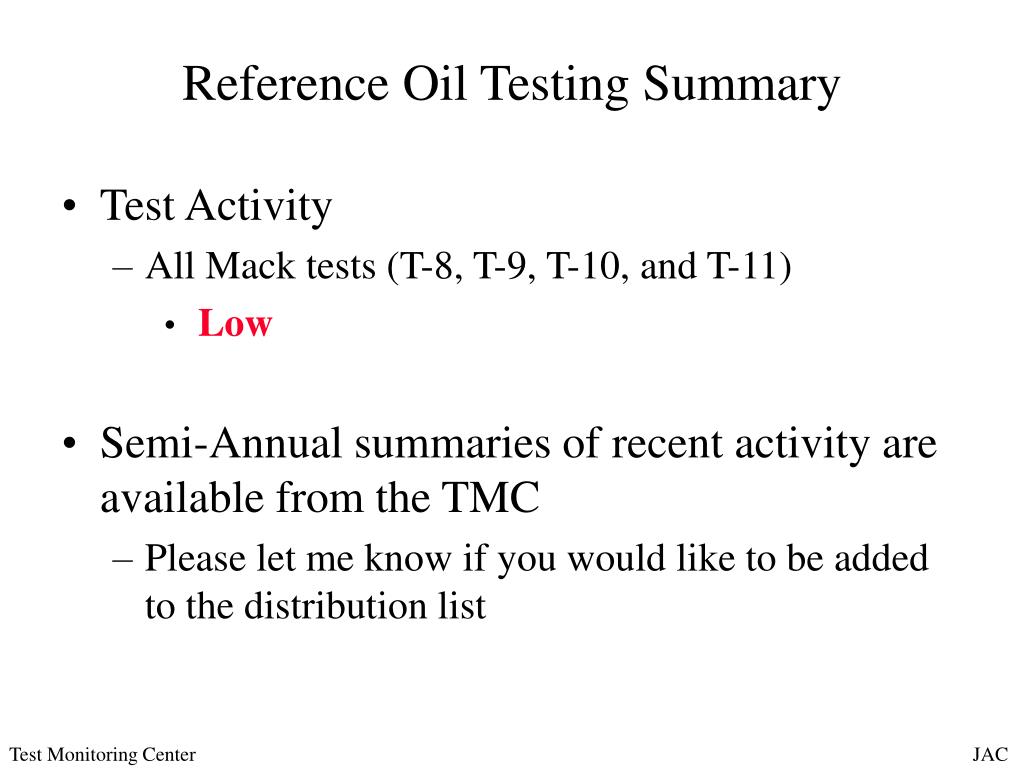 Reference Oil Testing Summary

• Test Activity
– All Mack tests (T-8, T-9, T-10, and T-11)
• Low

• Semi-Annual summaries of recent activity are available from the TMC
– Please let me know if you would like to be added to the distribution list

Test Monitoring Center

JAC